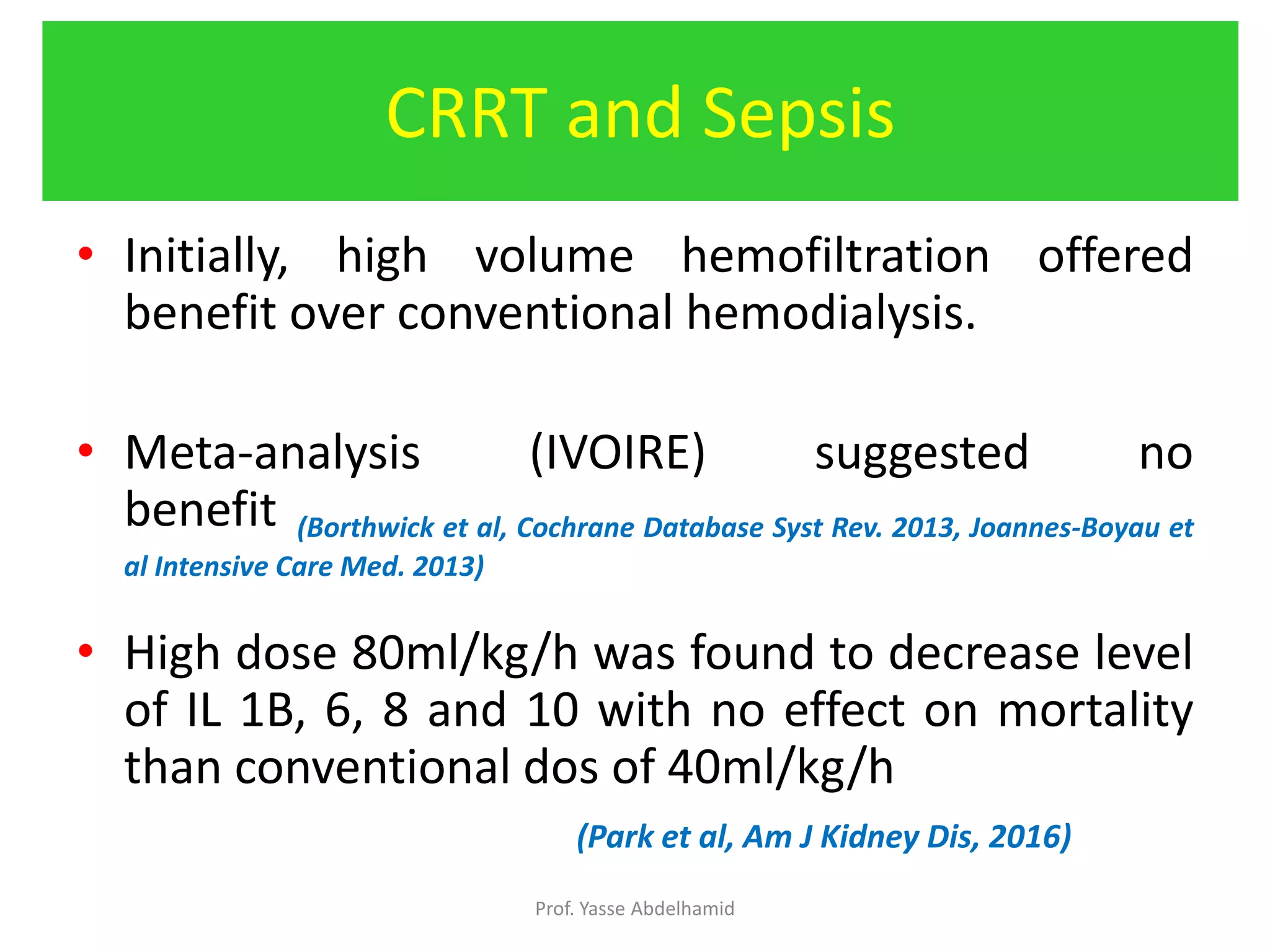 CRRT and Sepsis

• Initially, high volume hemofiltration offered benefit over conventional hemodialysis.

• Meta-analysis (IVOIRE) suggested no benefit (Borthwick et al, Cochrane Database Syst Rev. 2013, Joannes-Boyau et al Intensive Care Med. 2013)

• High dose 80ml/kg/h was found to decrease level of IL 1B, 6, 8 and 10 with no effect on mortality than conventional dos of 40ml/kg/h

(Park et al, Am J Kidney Dis, 2016)

Prof. Yasse Abdelhamid